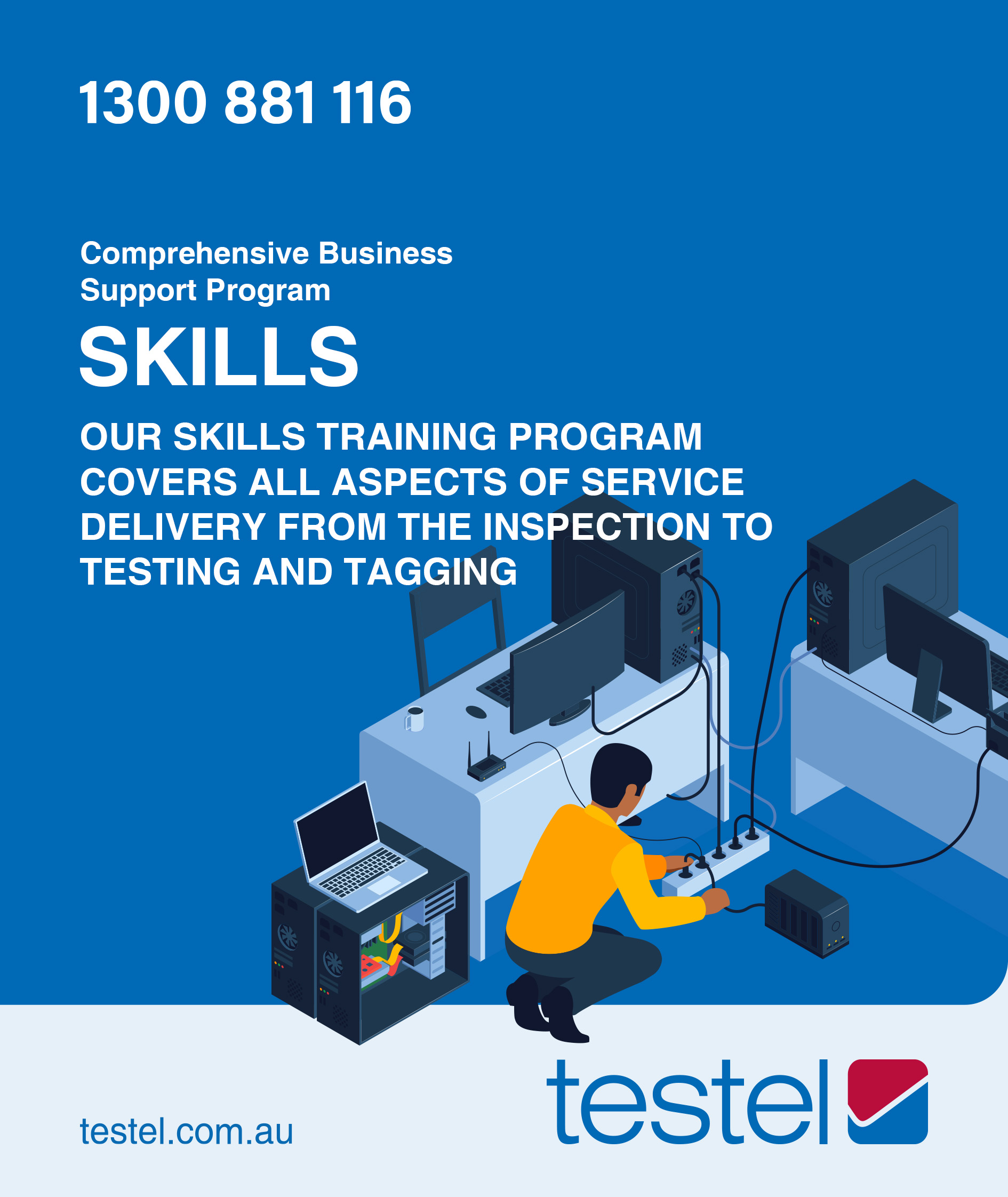 1300 881 116

Comprehensive Business Support Program

SKILLS

OUR SKILLS TRAINING PROGRAM COVERS ALL ASPECTS OF SERVICE DELIVERY FROM THE INSPECTION TO TESTING AND TAGGING

testel.com.au

testel